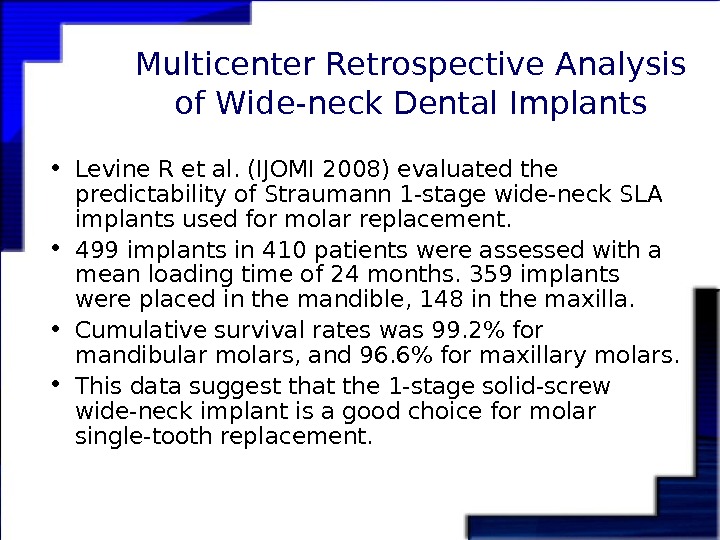 Multicenter Retrospective Analysis of Wide-neck Dental Implants

• Levine R et al. (IJOMI 2008) evaluated the predictability of Straumann 1-stage wide-neck SLA implants used for molar replacement.

• 499 implants in 410 patients were assessed with a mean loading time of 24 months. 359 implants were placed in the mandible, 148 in the maxilla.

• Cumulative survival rates was 99.2% for mandibular molars, and 96.6% for maxillary molars.

• This data suggest that the 1-stage solid-screw wide-neck implant is a good choice for molar single-tooth replacement.